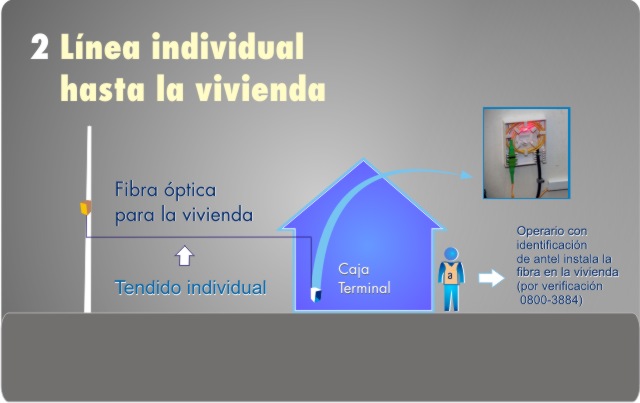 2 Línea individual hasta la vivienda

Fibra óptica para la vivienda

Tendido individual

Caja Terminal

a

Operario con identificación de antel instala la fibra en la vivienda (por verificación 0800-3884)